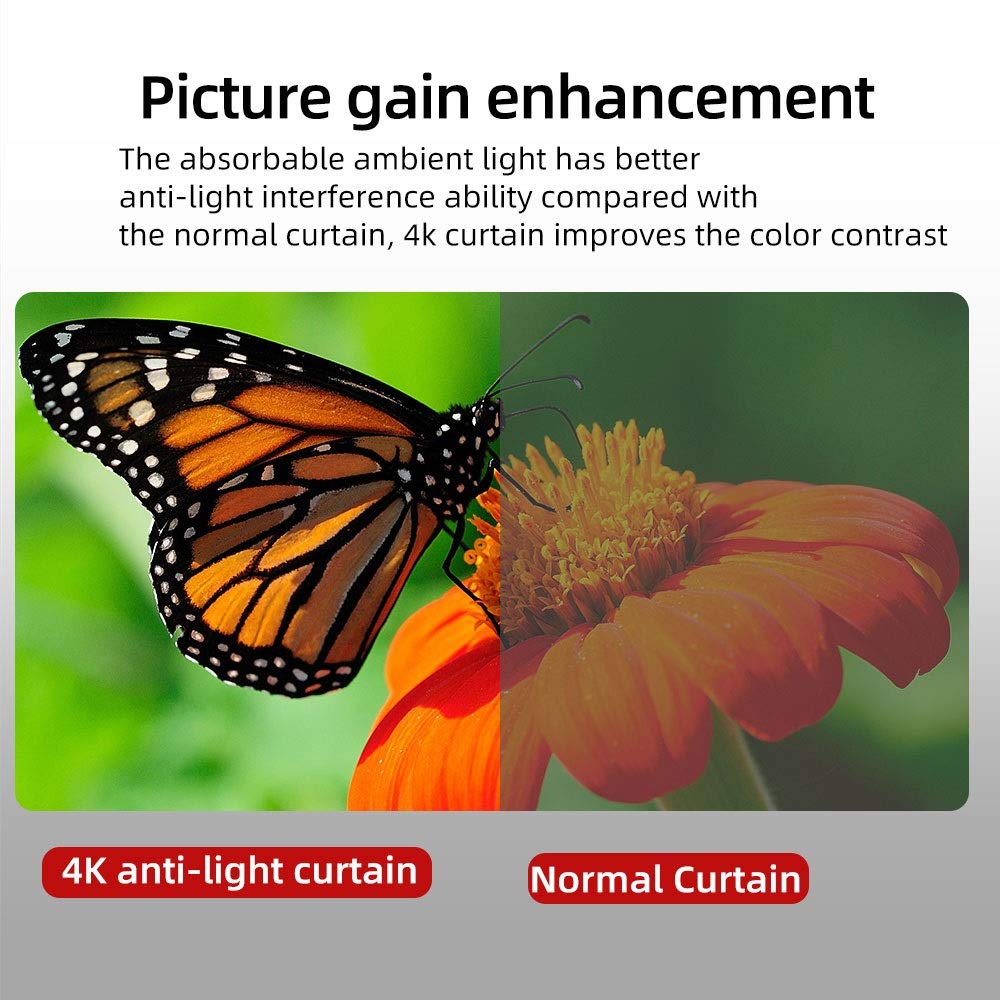 Picture gain enhancement

The absorbable ambient light has better anti-light interference ability compared with the normal curtain, 4k curtain improves the color contrast

4K anti-light curtain

Normal Curtain